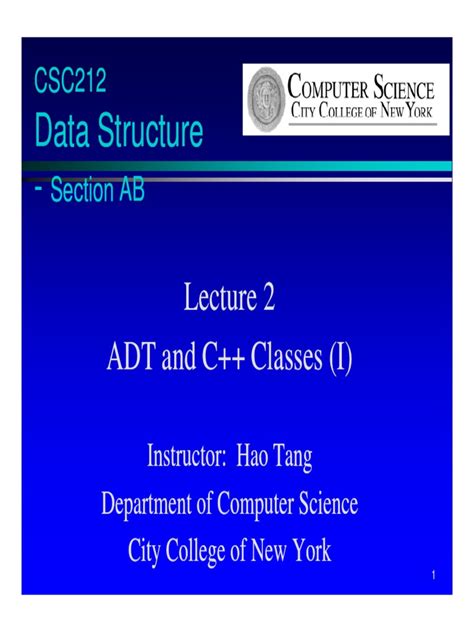 CSC212
Data Structure
- Section AB

COMPUTER SCIENCE
CITY COLLEGE OF NEW YORK

Lecture 2
ADT and C++ Classes (I)

Instructor: Hao Tang
Department of Computer Science
City College of New York

1